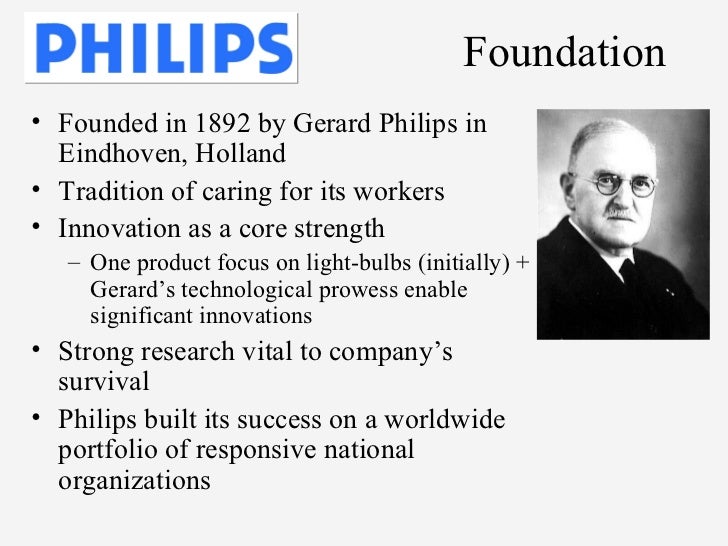 PHILIPS

Foundation

• Founded in 1892 by Gerard Philips in Eindhoven, Holland
• Tradition of caring for its workers
• Innovation as a core strength
  – One product focus on light-bulbs (initially) + Gerard's technological prowess enable significant innovations
• Strong research vital to company's survival
• Philips built its success on a worldwide portfolio of responsive national organizations